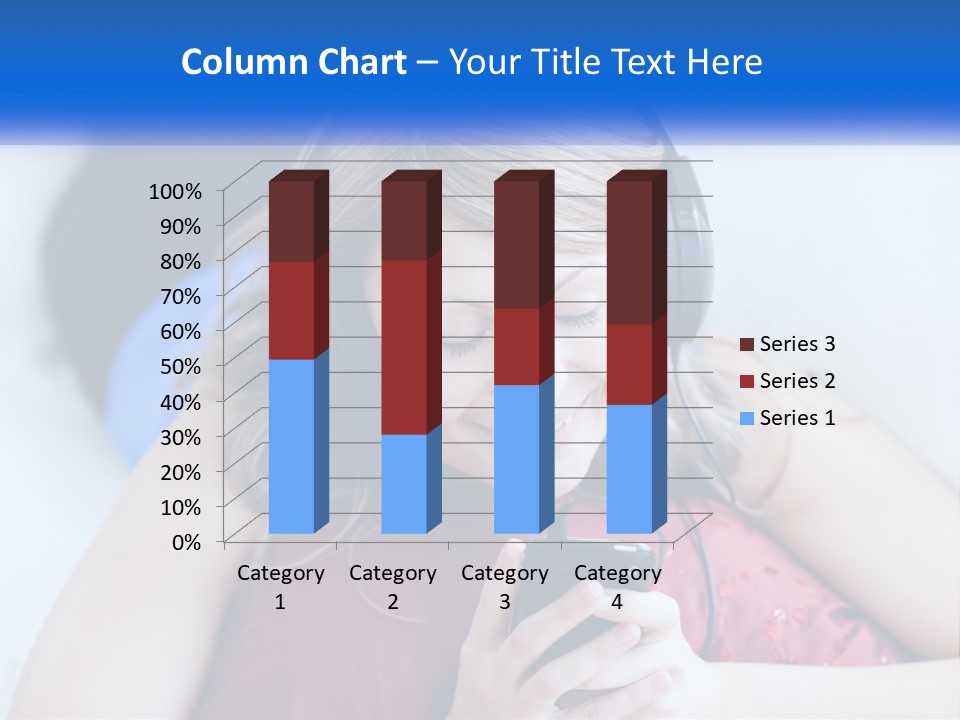 Column Chart – Your Title Text Here

100%
90%
80%
70%
60%
50%
40%
30%
20%
10%
0%

Category 1
Category 2
Category 3
Category 4

Series 3
Series 2
Series 1